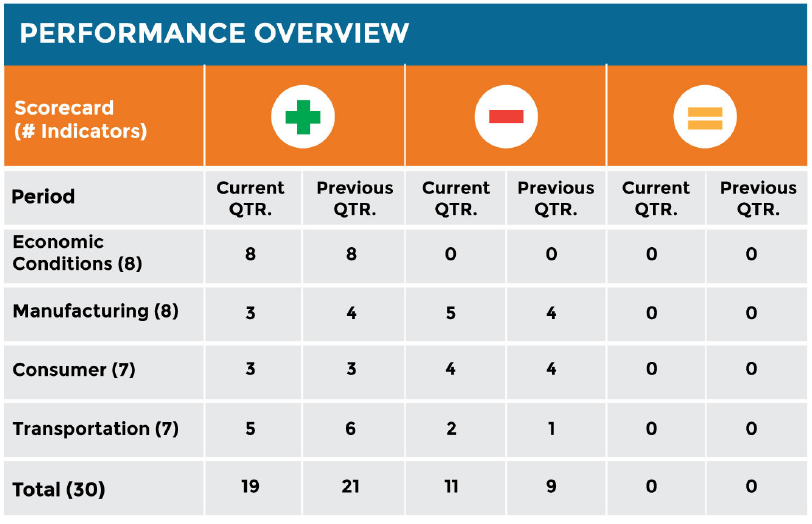 PERFORMANCE OVERVIEW

| Scorecard (# Indicators) | + | | − | | = | |
|---|---|---|---|---|---|---|
| Period | Current QTR. | Previous QTR. | Current QTR. | Previous QTR. | Current QTR. | Previous QTR. |
| Economic Conditions (8) | 8 | 8 | 0 | 0 | 0 | 0 |
| Manufacturing (8) | 3 | 4 | 5 | 4 | 0 | 0 |
| Consumer (7) | 3 | 3 | 4 | 4 | 0 | 0 |
| Transportation (7) | 5 | 6 | 2 | 1 | 0 | 0 |
| Total (30) | 19 | 21 | 11 | 9 | 0 | 0 |